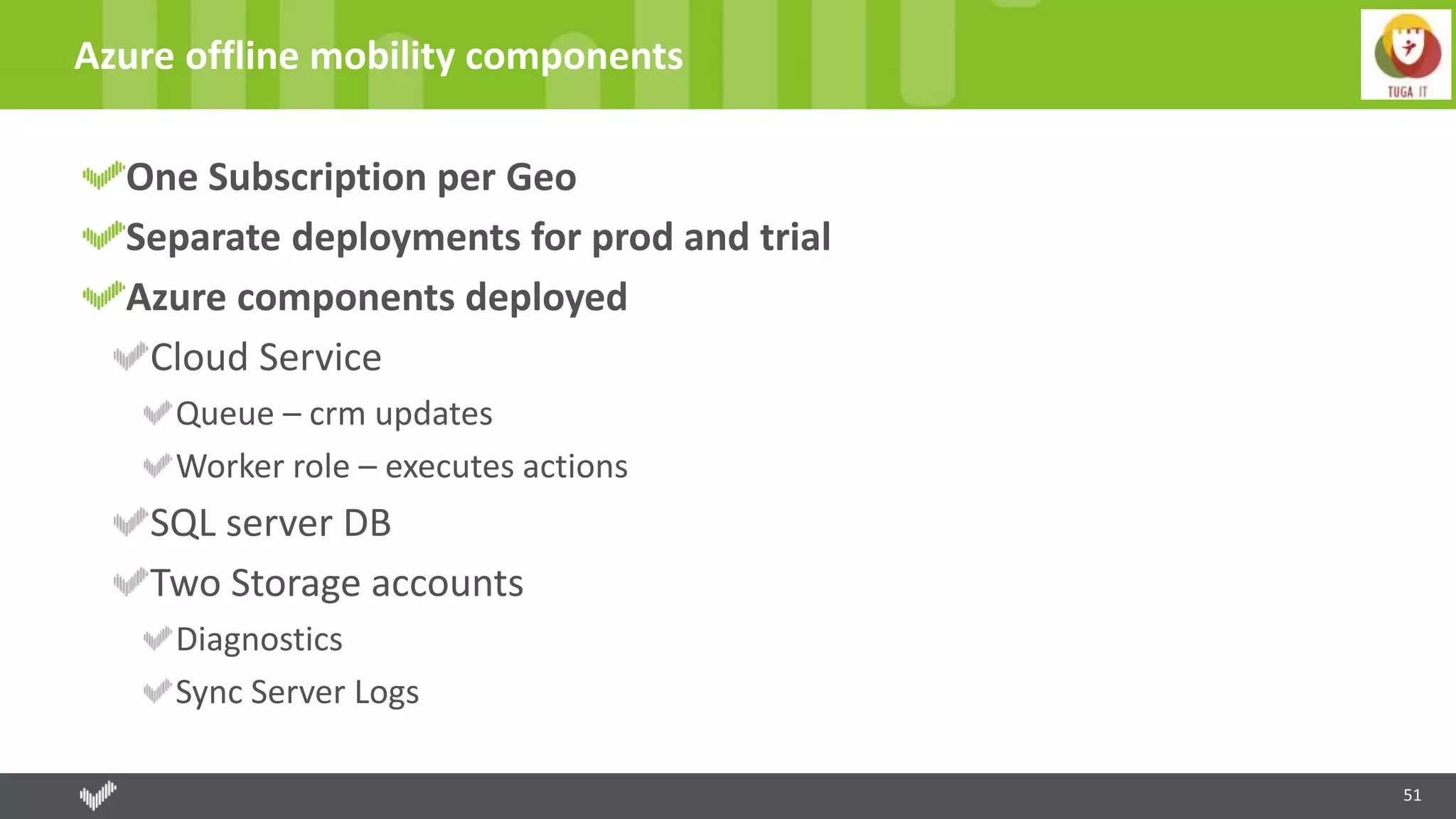 Azure offline mobility components

TUGA IT

One Subscription per Geo

Separate deployments for prod and trial

Azure components deployed

Cloud Service

Queue – crm updates

Worker role – executes actions

SQL server DB

Two Storage accounts

Diagnostics

Sync Server Logs

51